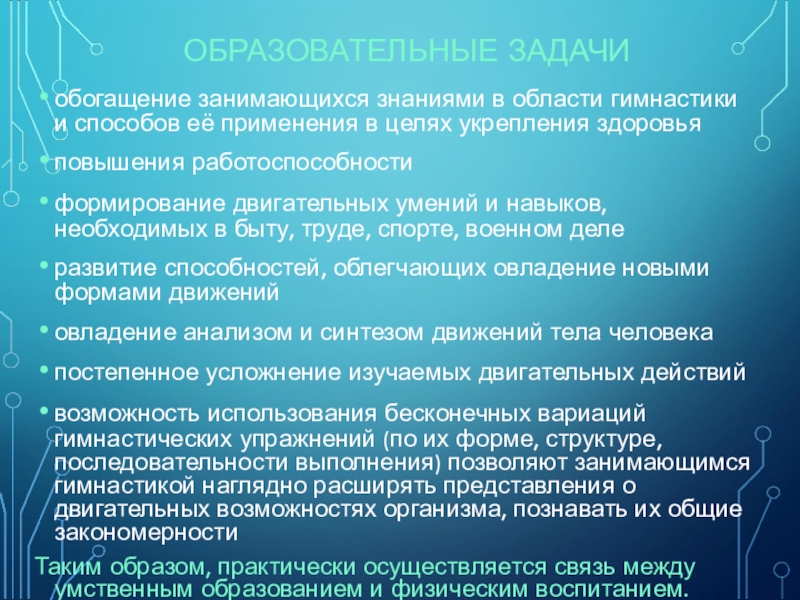 ОБРАЗОВАТЕЛЬНЫЕ ЗАДАЧИ

• обогащение занимающихся знаниями в области гимнастики и способов её применения в целях укрепления здоровья

• повышения работоспособности

• формирование двигательных умений и навыков, необходимых в быту, труде, спорте, военном деле

• развитие способностей, облегчающих овладение новыми формами движений

• овладение анализом и синтезом движений тела человека

• постепенное усложнение изучаемых двигательных действий

• возможность использования бесконечных вариаций гимнастических упражнений (по их форме, структуре, последовательности выполнения) позволяют занимающимся гимнастикой наглядно расширять представления о двигательных возможностях организма, познавать их общие закономерности

Таким образом, практически осуществляется связь между умственным образованием и физическим воспитанием.